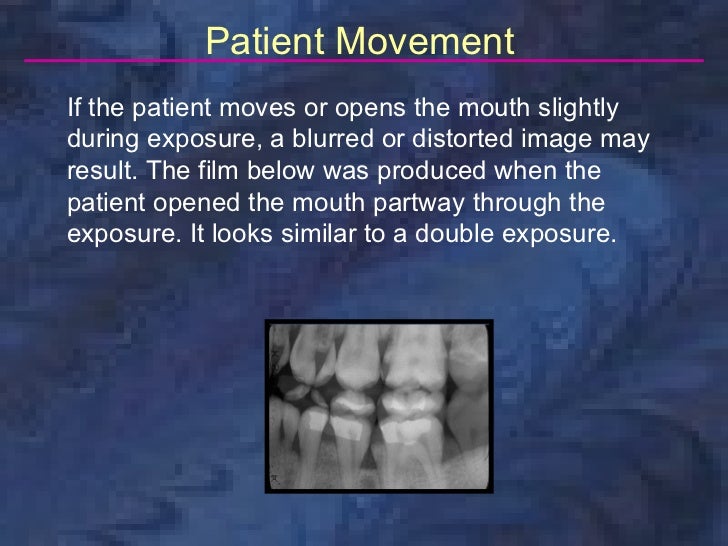 Patient Movement

If the patient moves or opens the mouth slightly during exposure, a blurred or distorted image may result. The film below was produced when the patient opened the mouth partway through the exposure. It looks similar to a double exposure.